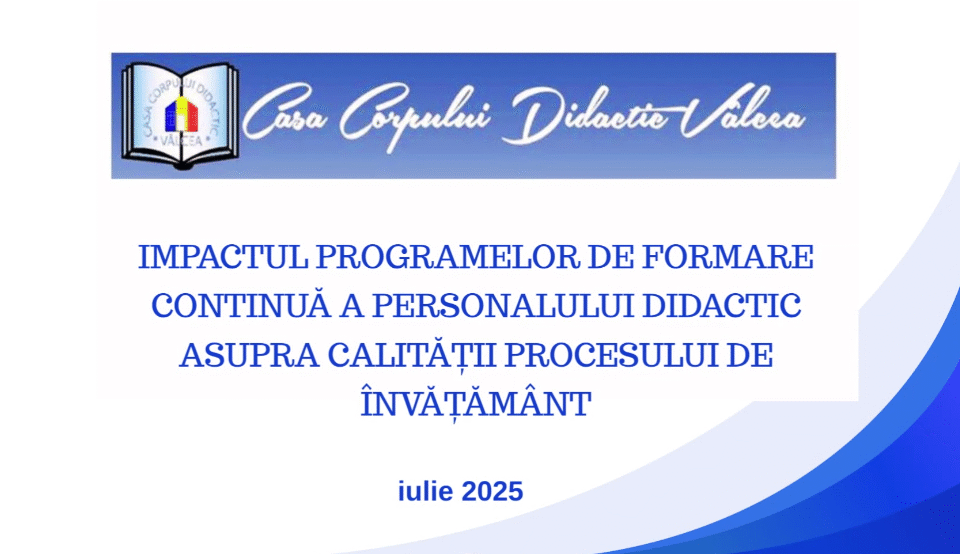 CASA CORPULUI DIDACTIC VÂLCEA

Casa Corpului Didactic Vâlcea

IMPACTUL PROGRAMELOR DE FORMARE CONTINUĂ A PERSONALULUI DIDACTIC ASUPRA CALITĂȚII PROCESULUI DE ÎNVĂȚĂMÂNT

iulie 2025